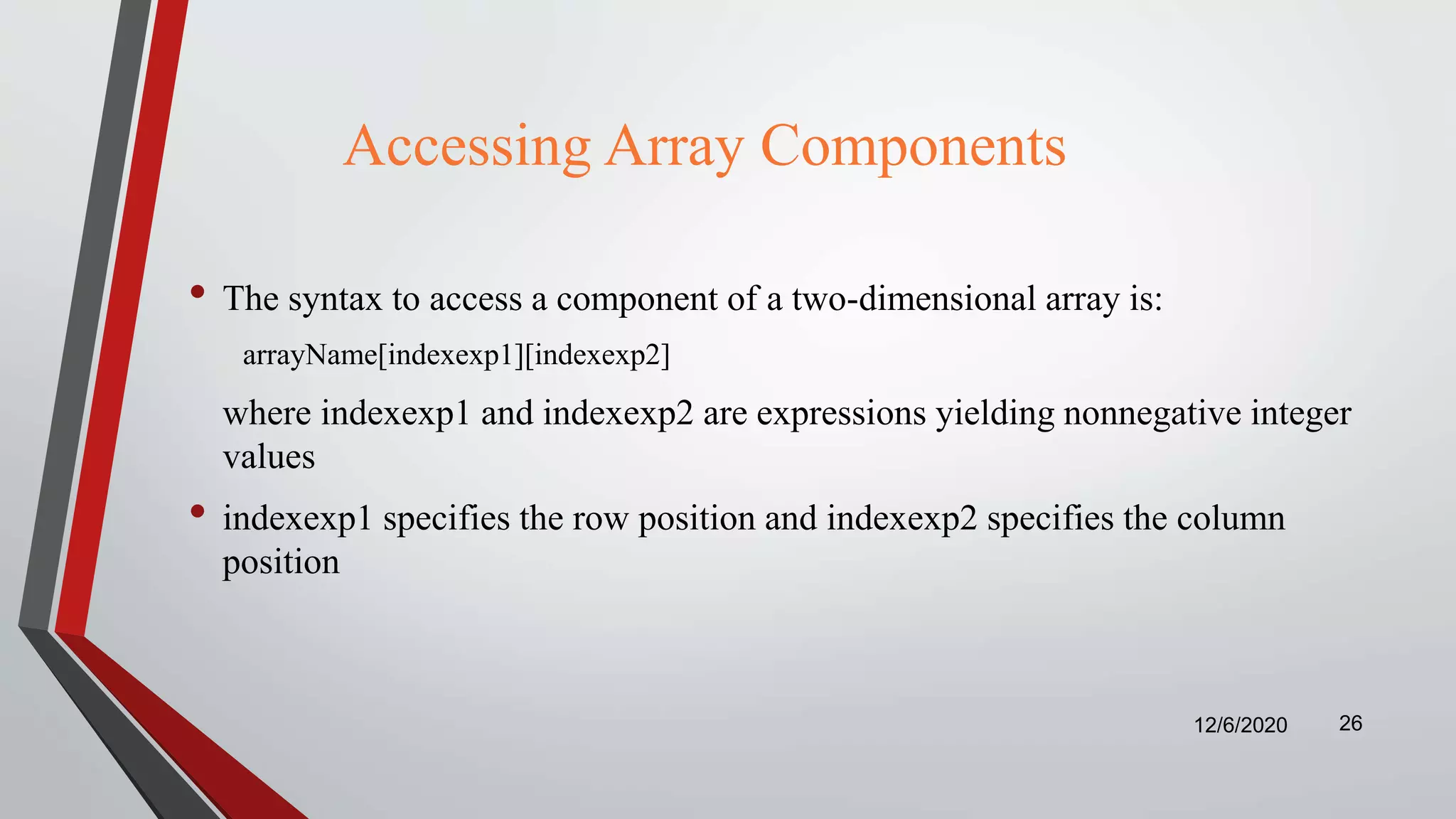 Accessing Array Components

• The syntax to access a component of a two-dimensional array is:

arrayName[indexexp1][indexexp2]

where indexexp1 and indexexp2 are expressions yielding nonnegative integer values

• indexexp1 specifies the row position and indexexp2 specifies the column position

12/6/2020

26